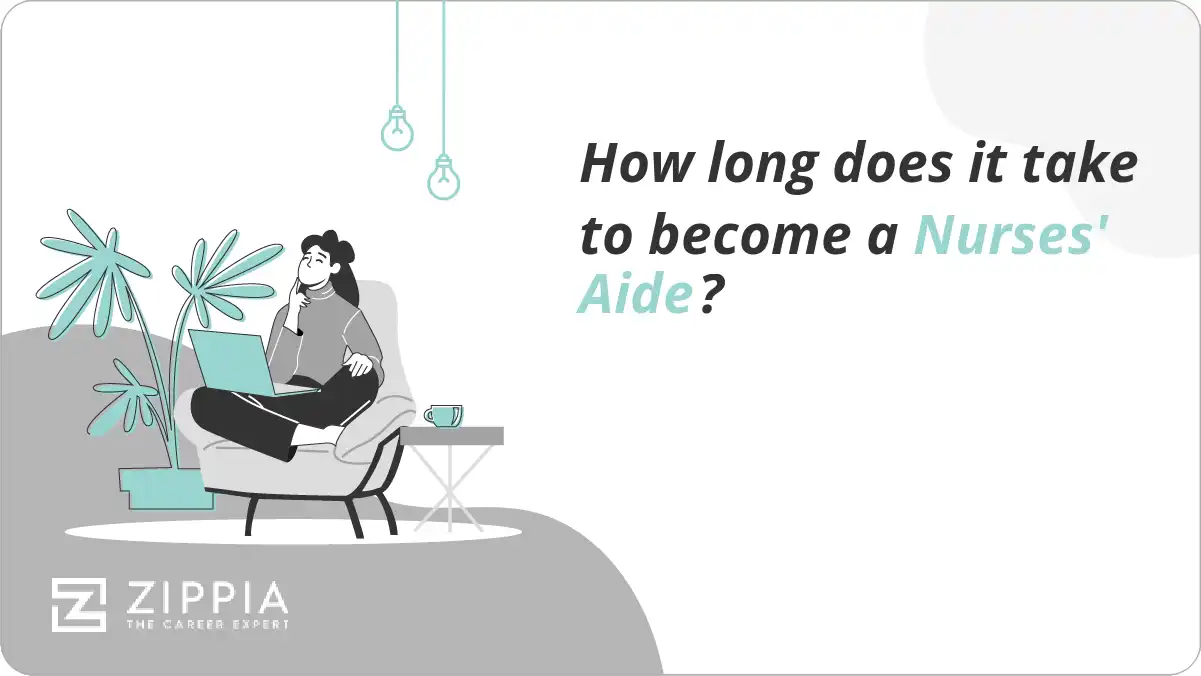 How long does it take to become a Nurses' Aide?

ZIPPIA
THE CAREER EXPERT